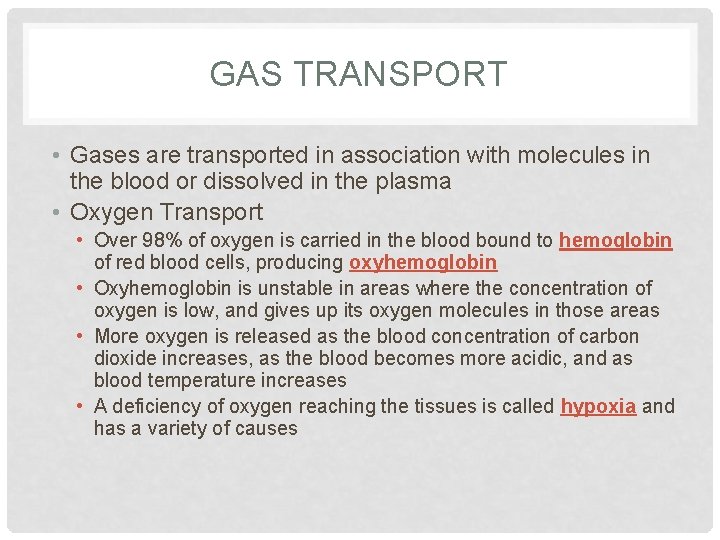 GAS TRANSPORT

• Gases are transported in association with molecules in the blood or dissolved in the plasma
• Oxygen Transport
  • Over 98% of oxygen is carried in the blood bound to hemoglobin of red blood cells, producing oxyhemoglobin
  • Oxyhemoglobin is unstable in areas where the concentration of oxygen is low, and gives up its oxygen molecules in those areas
  • More oxygen is released as the blood concentration of carbon dioxide increases, as the blood becomes more acidic, and as blood temperature increases
  • A deficiency of oxygen reaching the tissues is called hypoxia and has a variety of causes